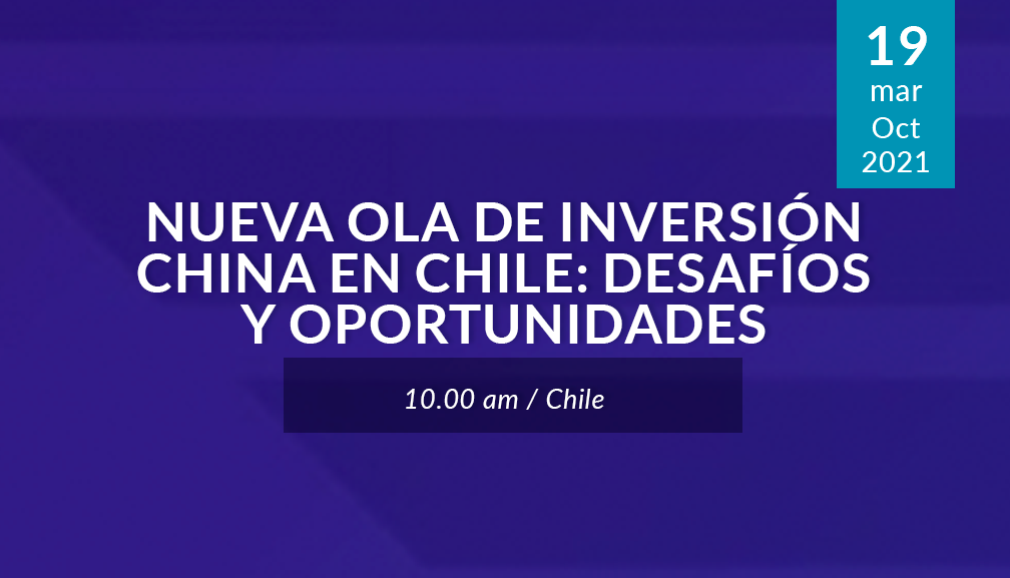 19
mar
Oct
2021

NUEVA OLA DE INVERSIÓN CHINA EN CHILE: DESAFÍOS Y OPORTUNIDADES

10.00 am / Chile